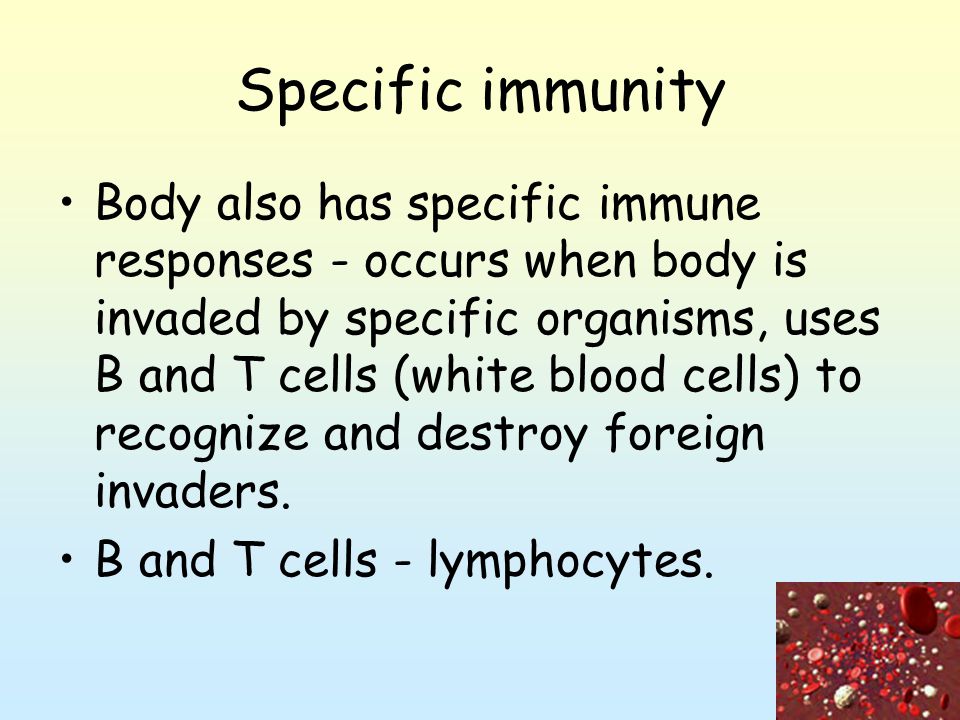 Specific immunity

• Body also has specific immune responses - occurs when body is invaded by specific organisms, uses B and T cells (white blood cells) to recognize and destroy foreign invaders.

• B and T cells - lymphocytes.